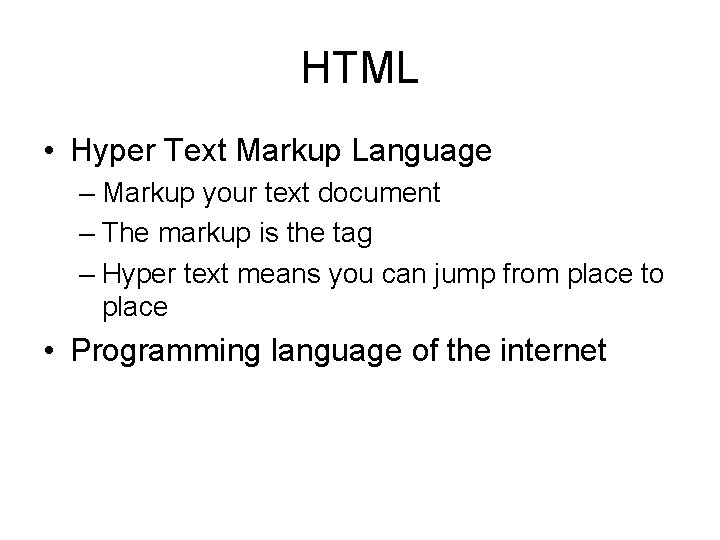 HTML

• Hyper Text Markup Language
– Markup your text document
– The markup is the tag
– Hyper text means you can jump from place to place
• Programming language of the internet